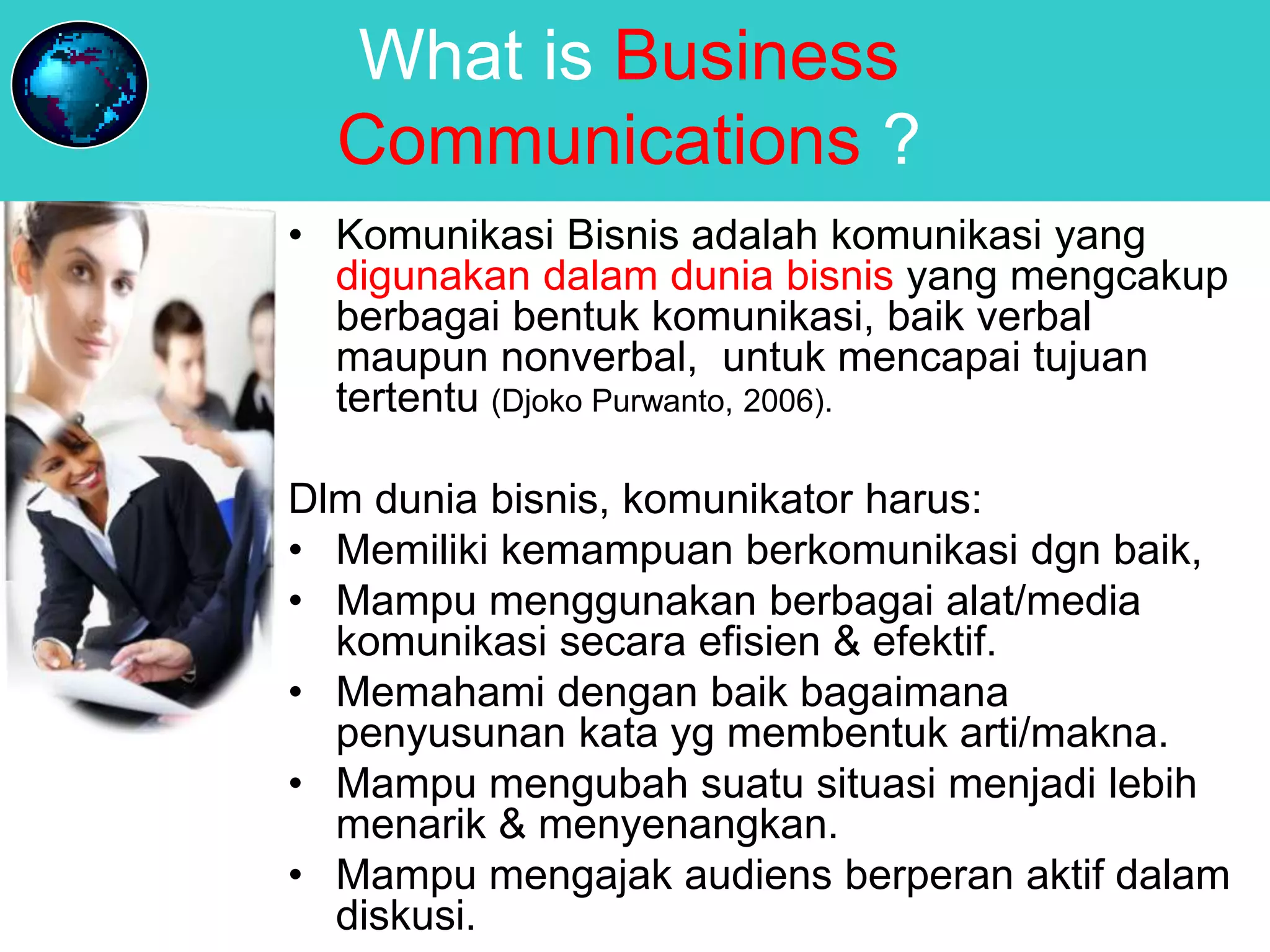 What is Business Communications ?

• Komunikasi Bisnis adalah komunikasi yang digunakan dalam dunia bisnis yang mengcakup berbagai bentuk komunikasi, baik verbal maupun nonverbal,  untuk mencapai tujuan tertentu (Djoko Purwanto, 2006).

Dlm dunia bisnis, komunikator harus:
• Memiliki kemampuan berkomunikasi dgn baik,
• Mampu menggunakan berbagai alat/media komunikasi secara efisien & efektif.
• Memahami dengan baik bagaimana penyusunan kata yg membentuk arti/makna.
• Mampu mengubah suatu situasi menjadi lebih menarik & menyenangkan.
• Mampu mengajak audiens berperan aktif dalam diskusi.